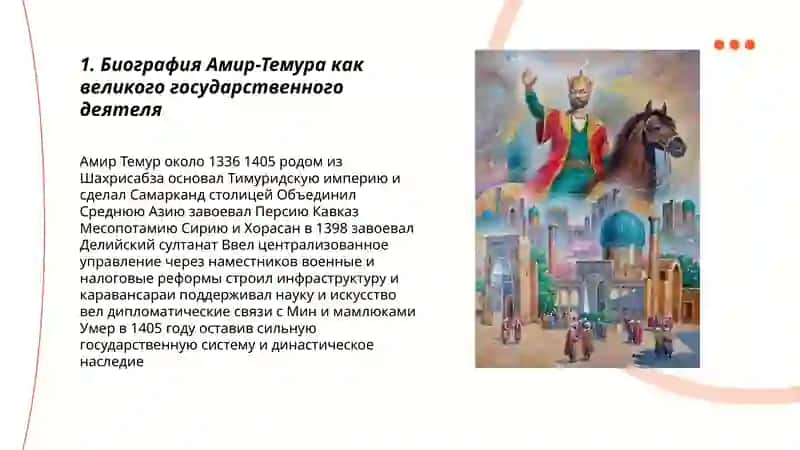 1. Биография Амир-Темура как великого государственного деятеля

Амир Темур около 1336 1405 родом из Шахрисабза основал Тимуридскую империю и сделал Самарканд столицей Объединил Среднюю Азию завоевал Персию Кавказ Месопотамию Сирию и Хорасан в 1398 завоевал Делийский султанат Ввел централизованное управление через наместников военные и налоговые реформы строил инфраструктуру и караван­сараи поддерживал науку и искусство вел дипломатические связи с Мин и мамлюками Умер в 1405 году оставив сильную государственную систему и династическое наследие